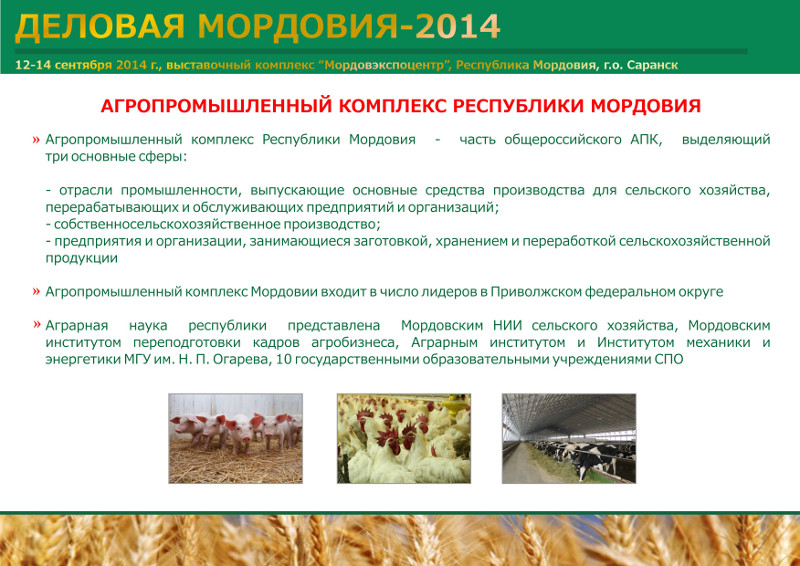 ДЕЛОВАЯ МОРДОВИЯ-2014

12-14 сентября 2014 г., выставочный комплекс "Мордовэкспоцентр", Республика Мордовия, г.о. Саранск

АГРОПРОМЫШЛЕННЫЙ КОМПЛЕКС РЕСПУБЛИКИ МОРДОВИЯ

» Агропромышленный комплекс Республики Мордовия - часть общероссийского АПК, выделяющий три основные сферы:

- отрасли промышленности, выпускающие основные средства производства для сельского хозяйства, перерабатывающих и обслуживающих предприятий и организаций;
- собственносельскохозяйственное производство;
- предприятия и организации, занимающиеся заготовкой, хранением и переработкой сельскохозяйственной продукции

» Агропромышленный комплекс Мордовии входит в число лидеров в Приволжском федеральном округе

» Аграрная наука республики представлена Мордовским НИИ сельского хозяйства, Мордовским институтом переподготовки кадров агробизнеса, Аграрным институтом и Институтом механики и энергетики МГУ им. Н. П. Огарева, 10 государственными образовательными учреждениями СПО